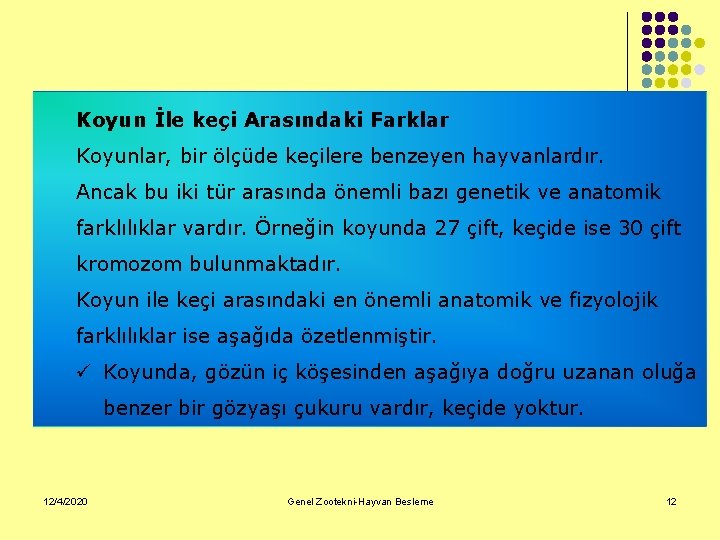 Koyun İle keçi Arasındaki Farklar

Koyunlar, bir ölçüde keçilere benzeyen hayvanlardır.

Ancak bu iki tür arasında önemli bazı genetik ve anatomik farklılıklar vardır. Örneğin koyunda 27 çift, keçide ise 30 çift kromozom bulunmaktadır.

Koyun ile keçi arasındaki en önemli anatomik ve fizyolojik farklılıklar ise aşağıda özetlenmiştir.

✓ Koyunda, gözün iç köşesinden aşağıya doğru uzanan oluğa benzer bir gözyaşı çukuru vardır, keçide yoktur.

12/4/2020

Genel Zootekni-Hayvan Besleme

12